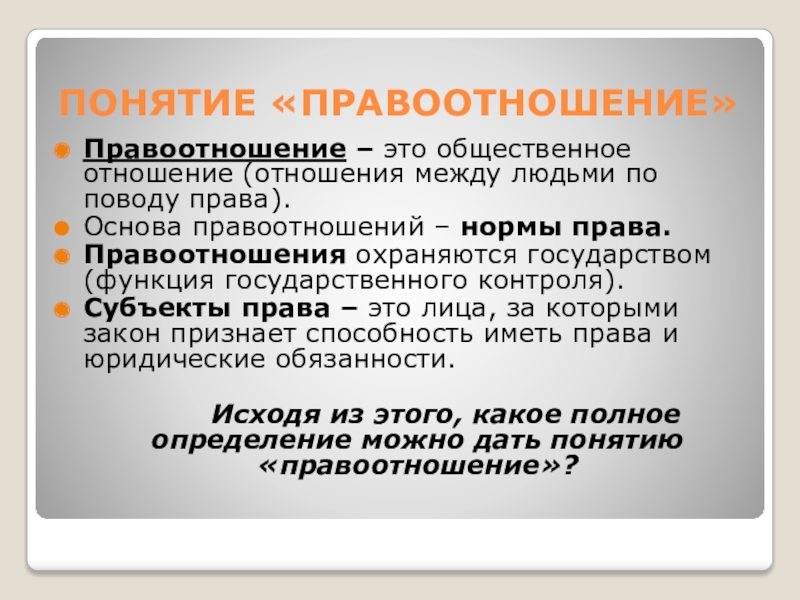 ПОНЯТИЕ «ПРАВООТНОШЕНИЕ»

Правоотношение – это общественное отношение (отношения между людьми по поводу права).

Основа правоотношений – нормы права.

Правоотношения охраняются государством (функция государственного контроля).

Субъекты права – это лица, за которыми закон признает способность иметь права и юридические обязанности.

Исходя из этого, какое полное определение можно дать понятию «правоотношение»?